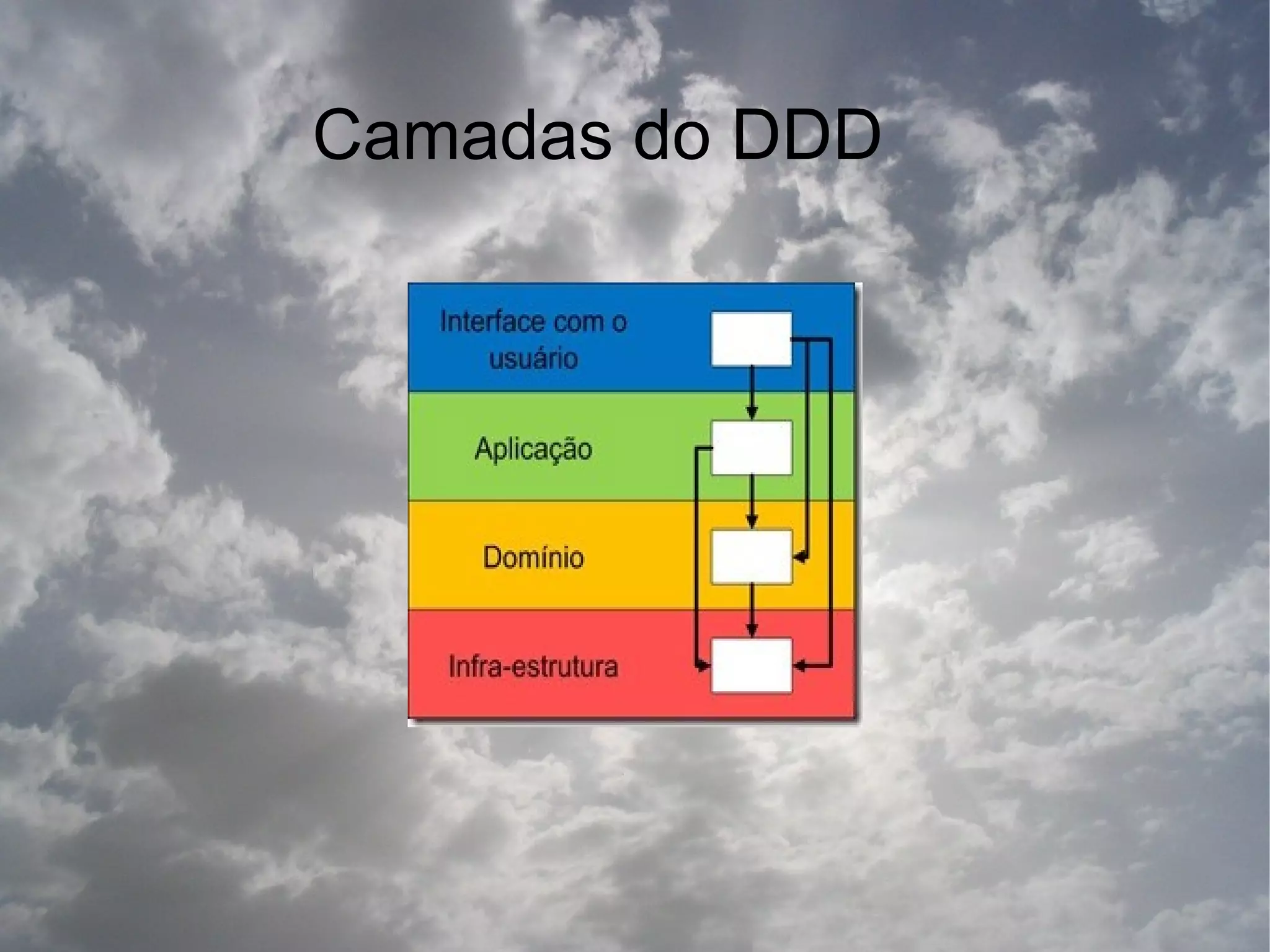 Camadas do DDD

Interface com o usuário

Aplicação

Domínio

Infra-estrutura